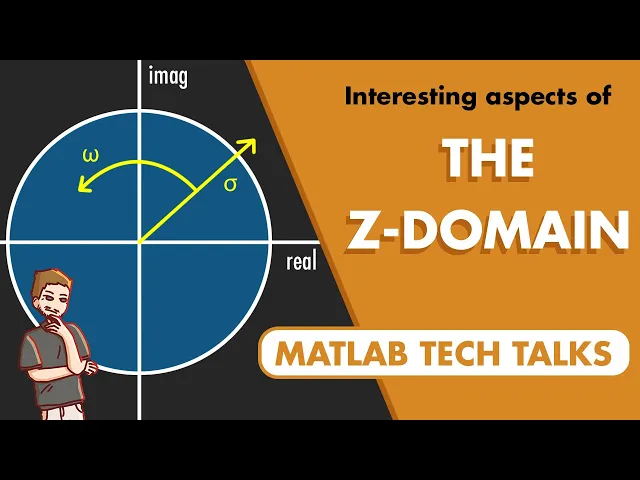 imag

$\omega$

$\sigma$

real

Interesting aspects of

THE

Z-DOMAIN

MATLAB TECH TALKS